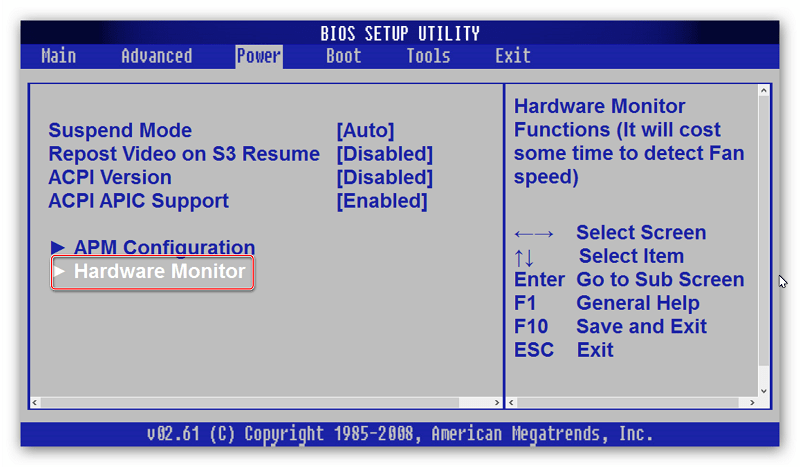 BIOS SETUP UTILITY

Main Advanced Power Boot Tools Exit

Suspend Mode [Auto]
Repost Video on S3 Resume [Disabled]
ACPI Version [Disabled]
ACPI APIC Support [Enabled]

► APM Configuration
► Hardware Monitor

Hardware Monitor Functions (It will cost some time to detect Fan speed)

←→ Select Screen
↑↓ Select Item
Enter Go to Sub Screen
F1 General Help
F10 Save and Exit
ESC Exit

v02.61 (C) Copyright 1985-2008, American Megatrends, Inc.